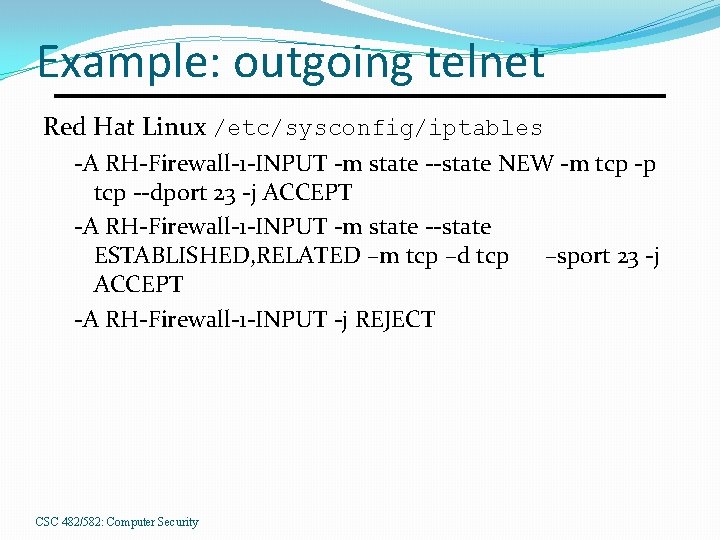 Example: outgoing telnet

Red Hat Linux /etc/sysconfig/iptables

-A RH-Firewall-1-INPUT -m state --state NEW -m tcp -p tcp --dport 23 -j ACCEPT

-A RH-Firewall-1-INPUT -m state --state ESTABLISHED,RELATED –m tcp –d tcp –sport 23 -j ACCEPT

-A RH-Firewall-1-INPUT -j REJECT

CSC 482/582: Computer Security